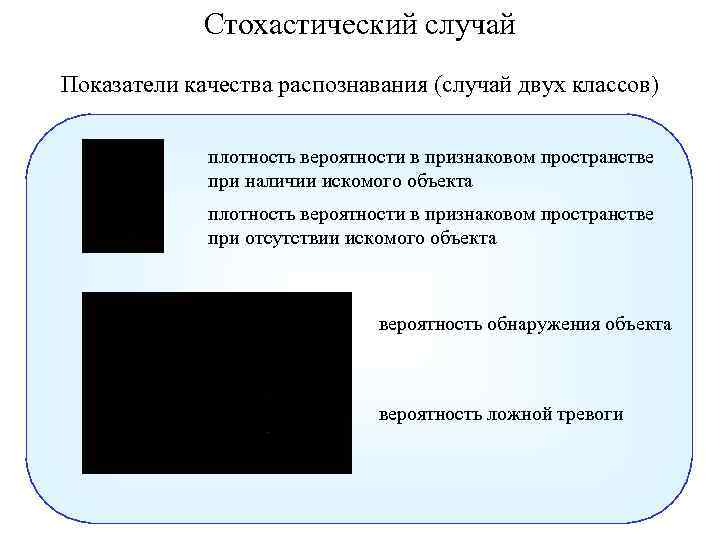 Стохастический случай

Показатели качества распознавания (случай двух классов)

плотность вероятности в признаковом пространстве при наличии искомого объекта

плотность вероятности в признаковом пространстве при отсутствии искомого объекта

вероятность обнаружения объекта

вероятность ложной тревоги